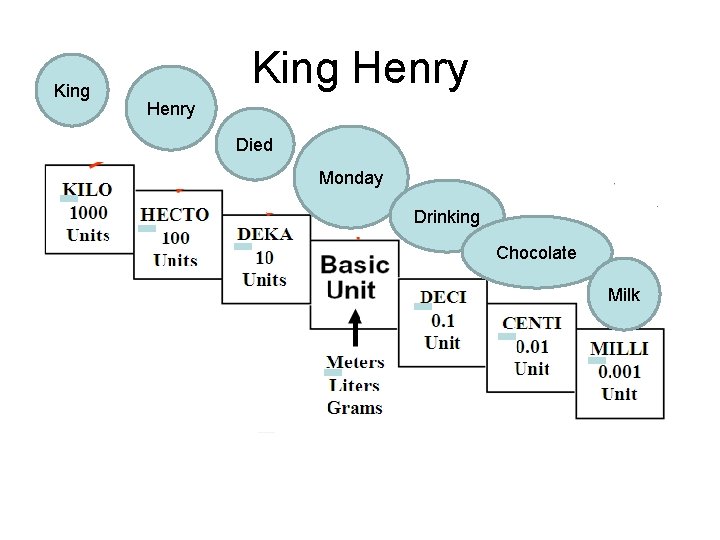 King Henry

King

Henry

Died

Monday

Drinking

Chocolate

Milk

KILO
1000
Units

HECTO
100
Units

DEKA
10
Units

Basic
Unit

Meters
Liters
Grams

DECI
0.1
Unit

CENTI
0.01
Unit

MILLI
0.001
Unit